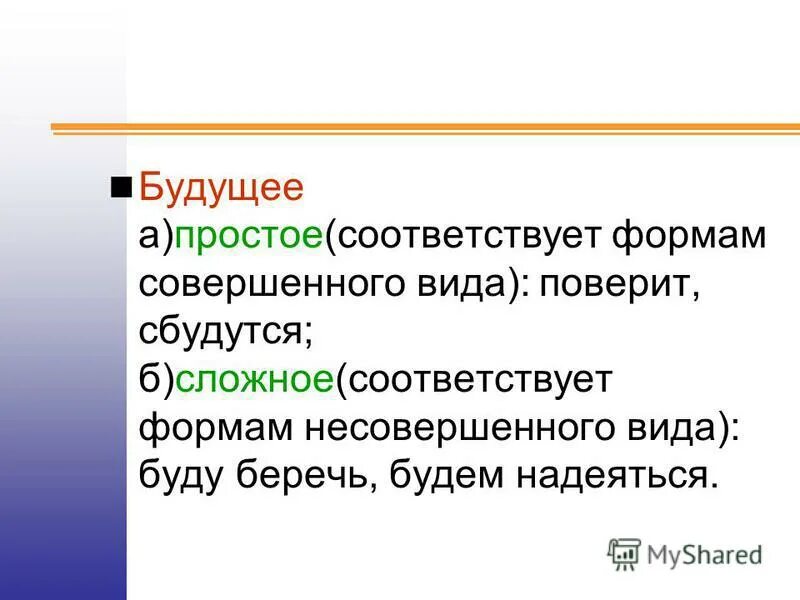 Будущее
а)простое(соответствует формам совершенного вида): поверит, сбудутся;
б)сложное(соответствует формам несовершенного вида): буду беречь, будем надеяться.

MyShared